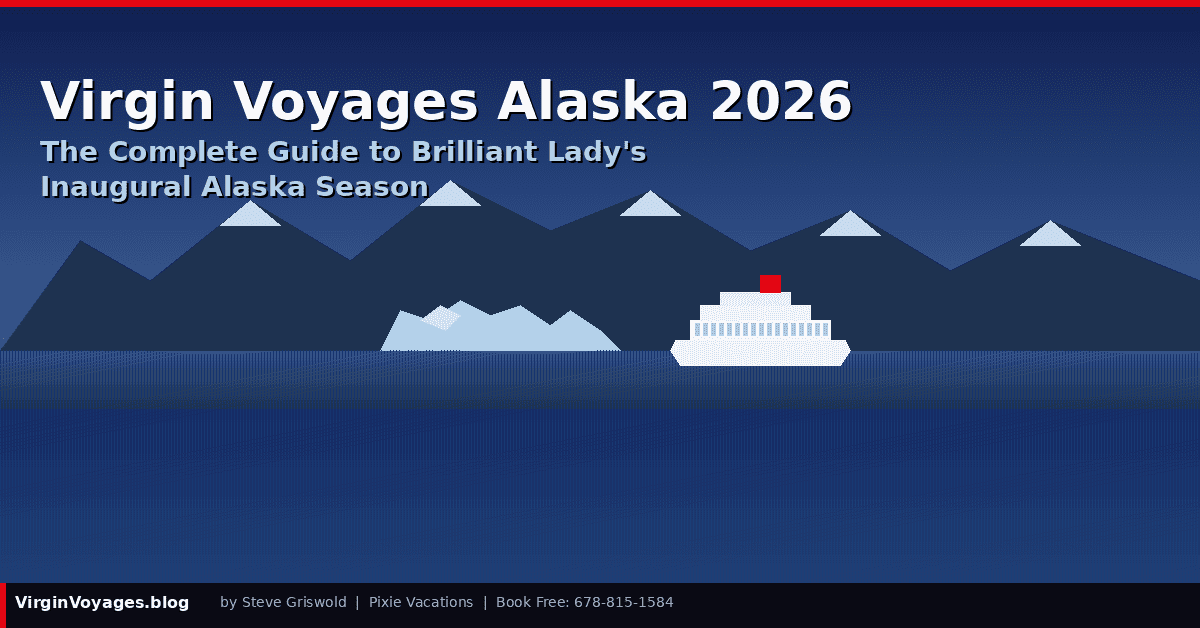 Virgin Voyages Alaska 2026
The Complete Guide to Brilliant Lady's Inaugural Alaska Season

VirginVoyages.blog by Steve Griswold | Pixie Vacations | Book Free: 678-815-1584